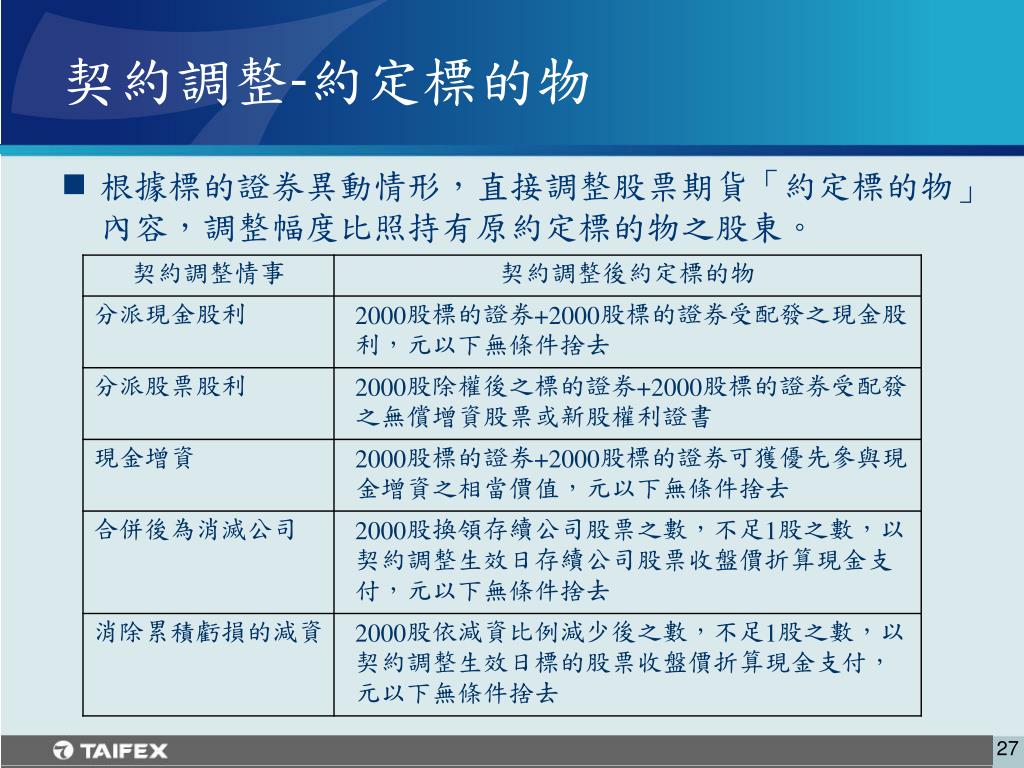 契約調整-約定標的物

■ 根據標的證券異動情形，直接調整股票期貨「約定標的物」內容，調整幅度比照持有原約定標的物之股東。

| 契約調整情事 | 契約調整後約定標的物 |
|---|---|
| 分派現金股利 | 2000股標的證券+2000股標的證券受配發之現金股利，元以下無條件捨去 |
| 分派股票股利 | 2000股除權後之標的證券+2000股標的證券受配發之無償增資股票或新股權利證書 |
| 現金增資 | 2000股標的證券+2000股標的證券可獲優先參與現金增資之相當價值，元以下無條件捨去 |
| 合併後為消滅公司 | 2000股換領存續公司股票之數，不足1股之數，以契約調整生效日存續公司股票收盤價折算現金支付，元以下無條件捨去 |
| 消除累積虧損的減資 | 2000股依減資比例減少後之數，不足1股之數，以契約調整生效日標的股票收盤價折算現金支付，元以下無條件捨去 |

TAIFEX
27